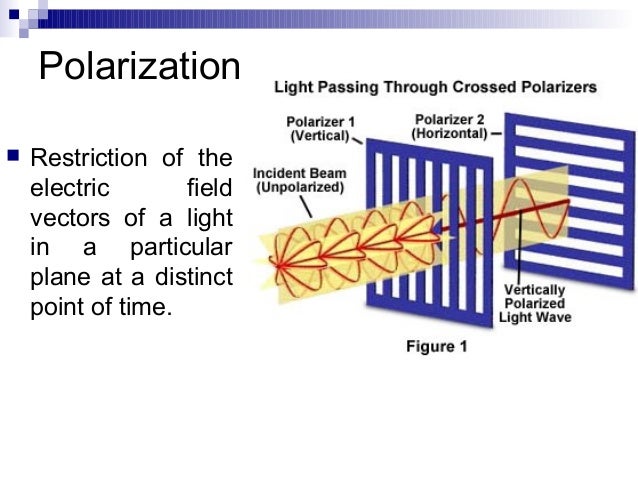 Polarization

Restriction of the electric field vectors of a light in a particular plane at a distinct point of time.

Light Passing Through Crossed Polarizers

Polarizer 1 (Vertical)

Polarizer 2 (Horizontal)

Incident Beam (Unpolarized)

Vertically Polarized Light Wave

Figure 1